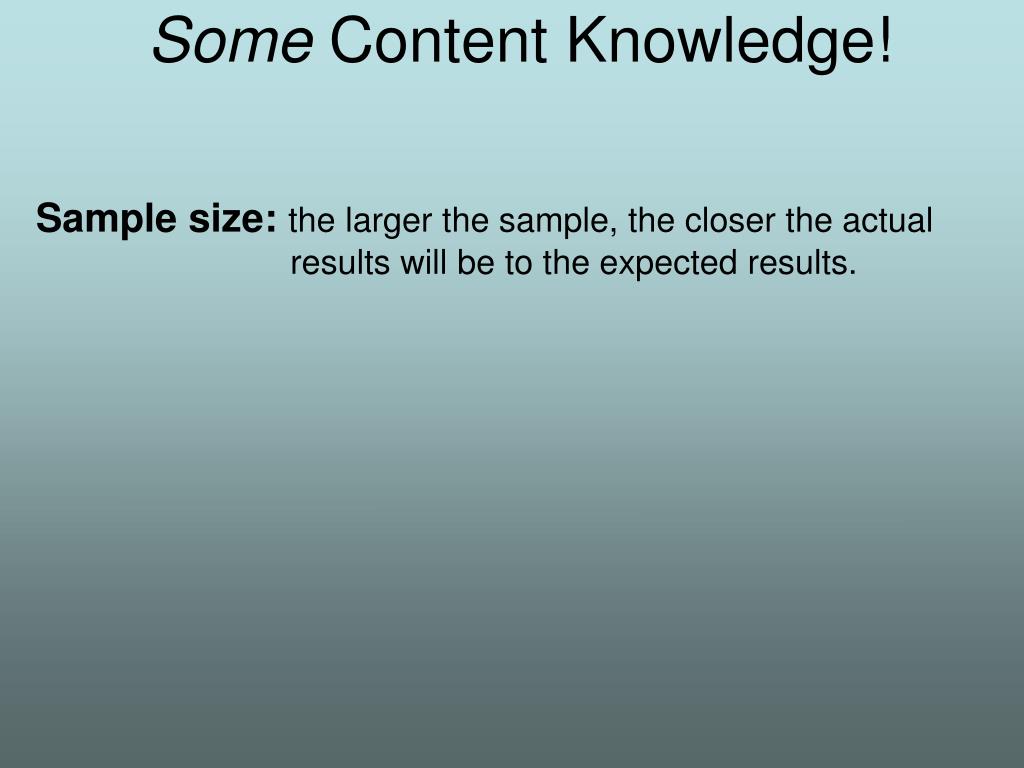 Some Content Knowledge!

Sample size: the larger the sample, the closer the actual results will be to the expected results.